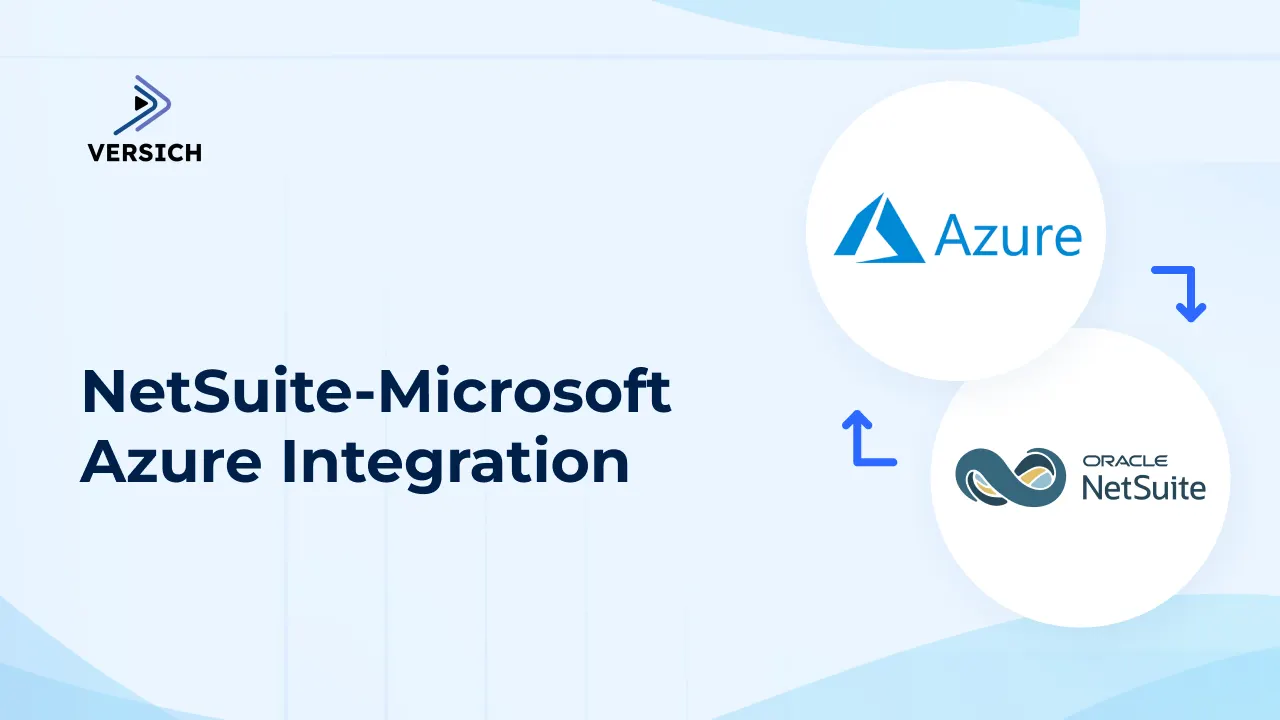 VERSICH

NetSuite-Microsoft Azure Integration

Azure

ORACLE NetSuite